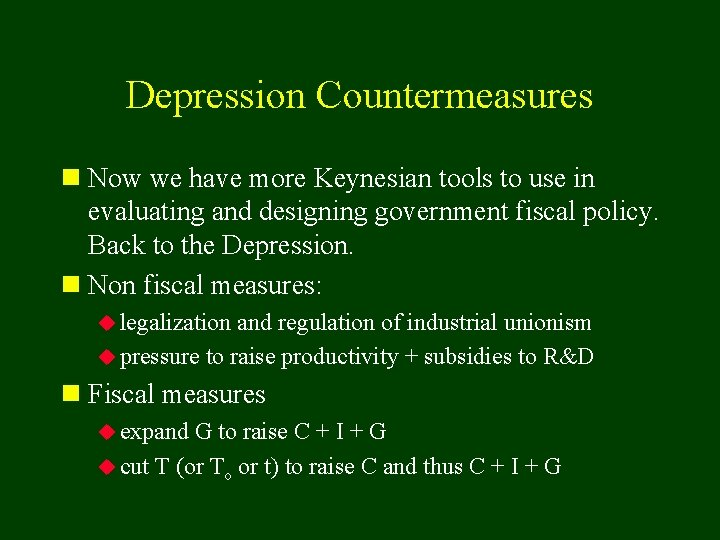 Depression Countermeasures

Now we have more Keynesian tools to use in evaluating and designing government fiscal policy. Back to the Depression.

Non fiscal measures:

legalization and regulation of industrial unionism

pressure to raise productivity + subsidies to R&D

Fiscal measures

expand G to raise C + I + G

cut T (or $T_o$ or t) to raise C and thus C + I + G